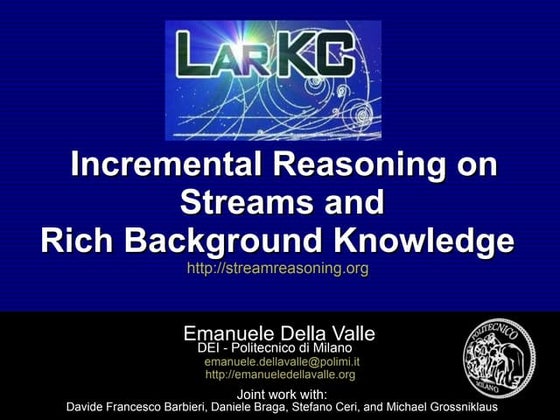 LarKC

Incremental Reasoning on Streams and Rich Background Knowledge
http://streamreasoning.org

Emanuele Della Valle
DEI - Politecnico di Milano
emanuele.dellavalle@polimi.it
http://emanueledellavalle.org

POLITECNICO MILANO

Joint work with:
Davide Francesco Barbieri, Daniele Braga, Stefano Ceri, and Michael Grossniklaus